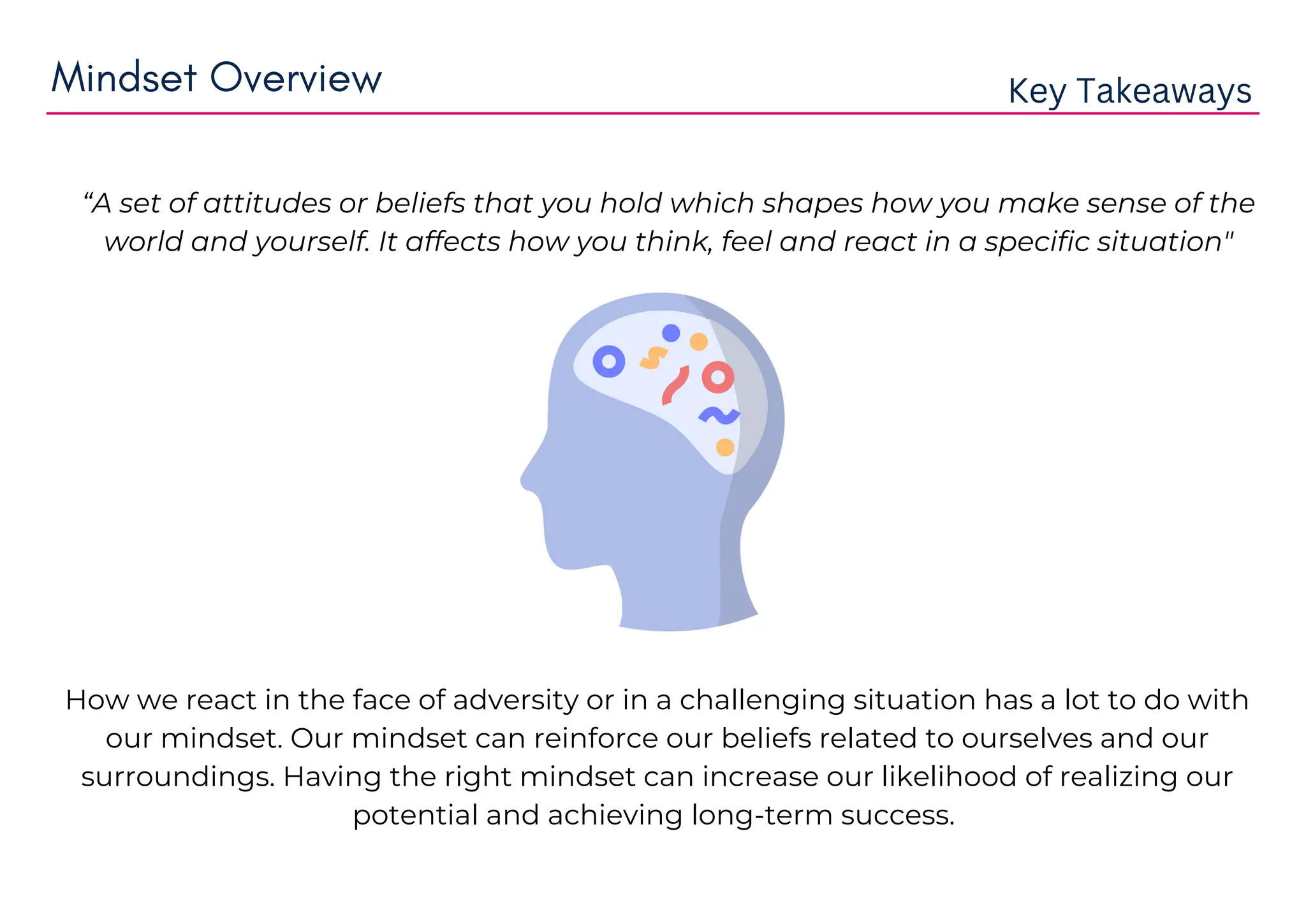 Mindset Overview

Key Takeaways

“A set of attitudes or beliefs that you hold which shapes how you make sense of the world and yourself. It affects how you think, feel and react in a specific situation"

How we react in the face of adversity or in a challenging situation has a lot to do with our mindset. Our mindset can reinforce our beliefs related to ourselves and our surroundings. Having the right mindset can increase our likelihood of realizing our potential and achieving long-term success.